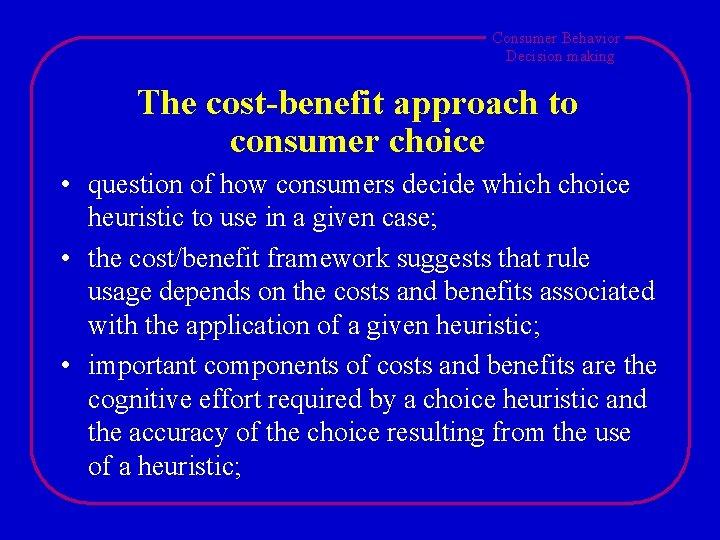 Consumer Behavior
Decision making

The cost-benefit approach to consumer choice

• question of how consumers decide which choice heuristic to use in a given case;
• the cost/benefit framework suggests that rule usage depends on the costs and benefits associated with the application of a given heuristic;
• important components of costs and benefits are the cognitive effort required by a choice heuristic and the accuracy of the choice resulting from the use of a heuristic;